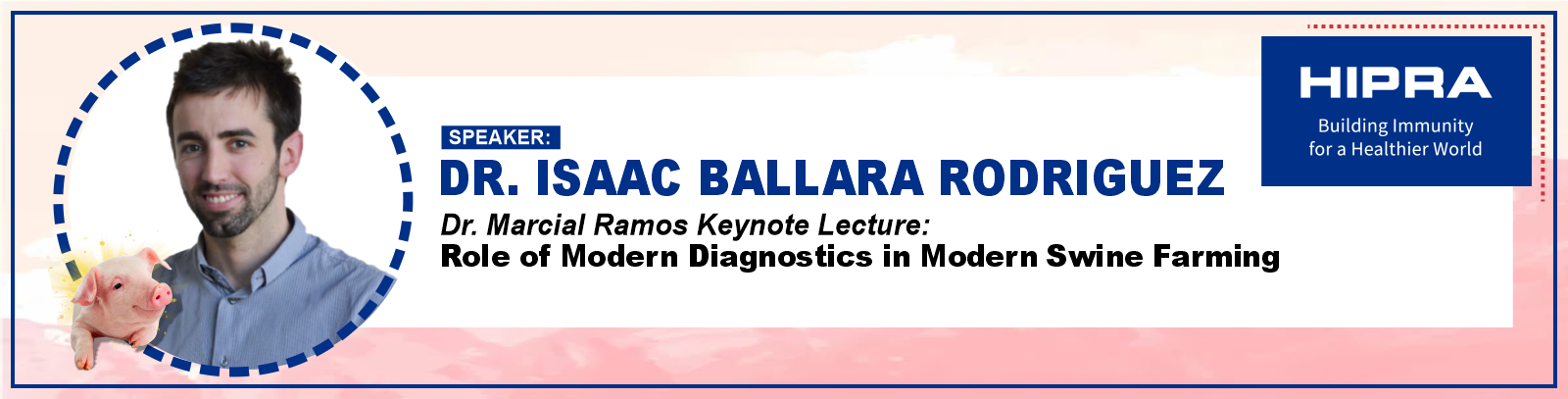 SPEAKER:

DR. ISAAC BALLARA RODRIGUEZ

Dr. Marcial Ramos Keynote Lecture:

Role of Modern Diagnostics in Modern Swine Farming

HIPRA

Building Immunity for a Healthier World